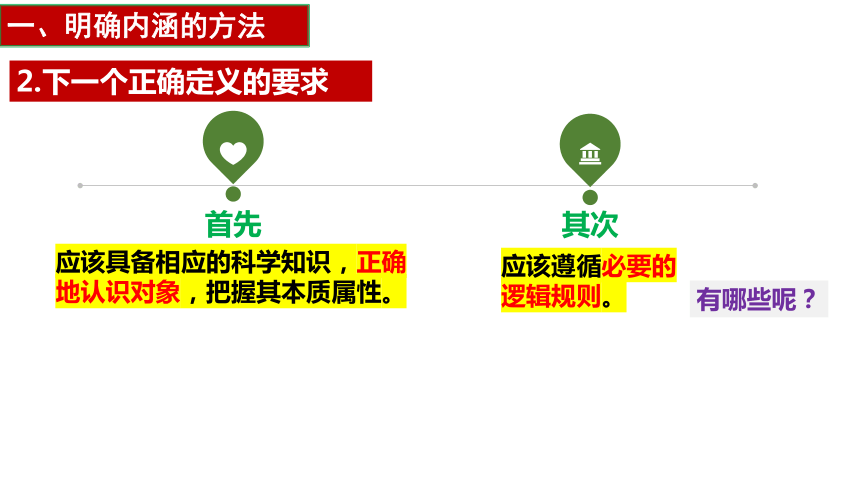 一、明确内涵的方法

2.下一个正确定义的要求

首先

应该具备相应的科学知识，正确地认识对象，把握其本质属性。

其次

应该遵循必要的逻辑规则。

有哪些呢？